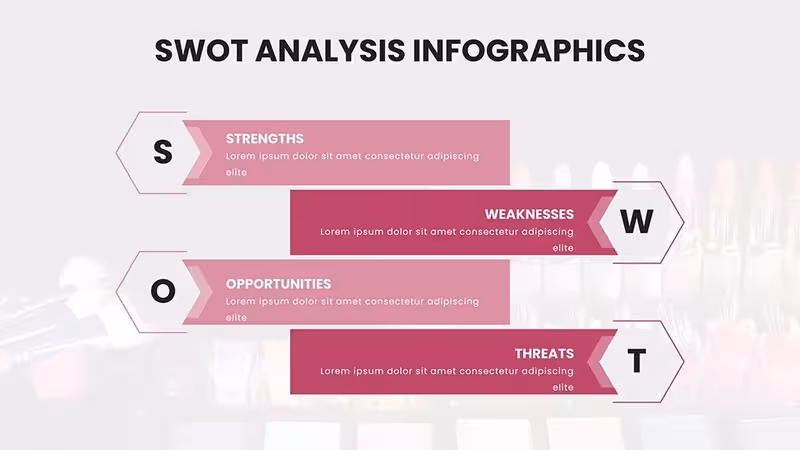 SWOT ANALYSIS INFOGRAPHICS

S

STRENGTHS

Lorem ipsum dolor sit amet consectetur adipiscing elite

WEAKNESSES

Lorem ipsum dolor sit amet consectetur adipiscing elite

W

O

OPPORTUNITIES

Lorem ipsum dolor sit amet consectetur adipiscing elite

THREATS

Lorem ipsum dolor sit amet consectetur adipiscing elite

T